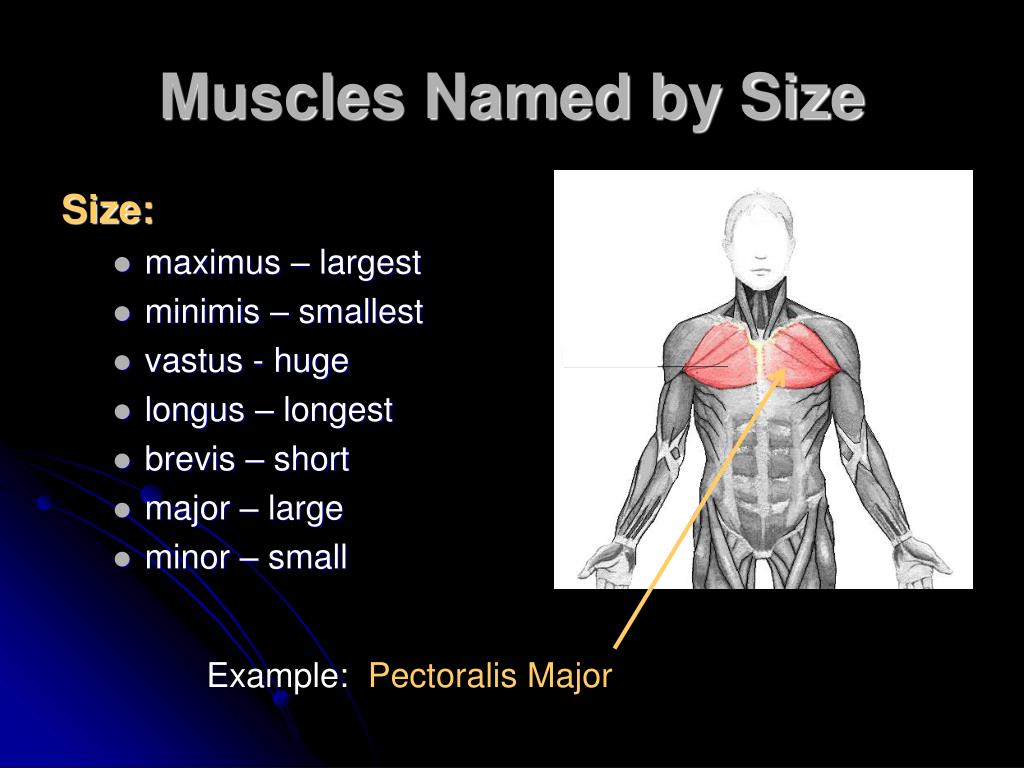 Muscles Named by Size

Size:
- maximus – largest
- minimis – smallest
- vastus - huge
- longus – longest
- brevis – short
- major – large
- minor – small

Example: Pectoralis Major